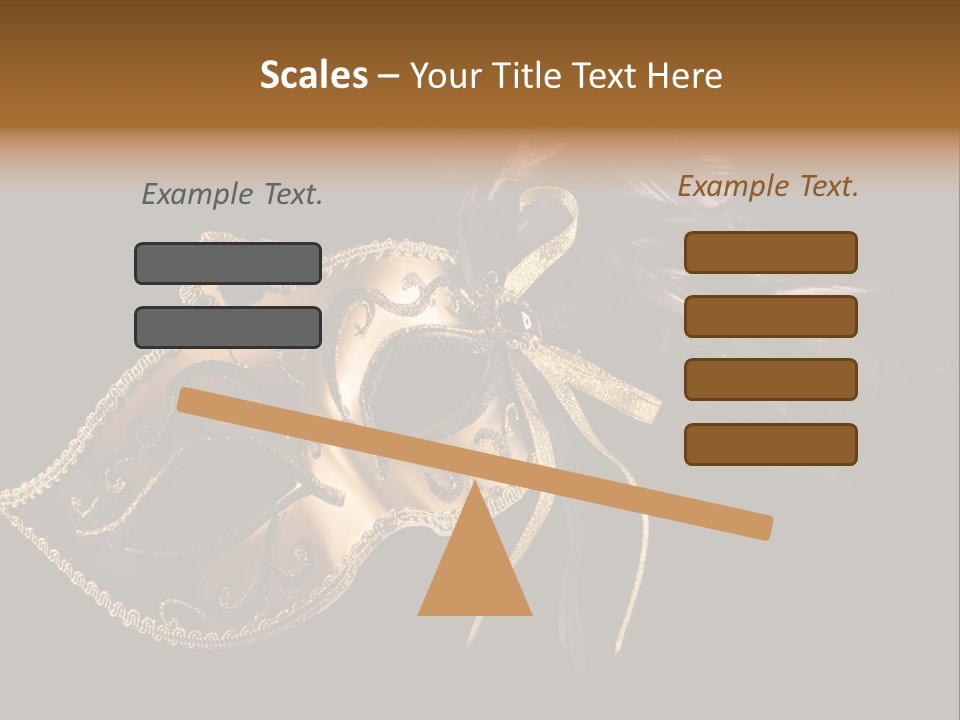 Scales – Your Title Text Here

Example Text.

Example Text.